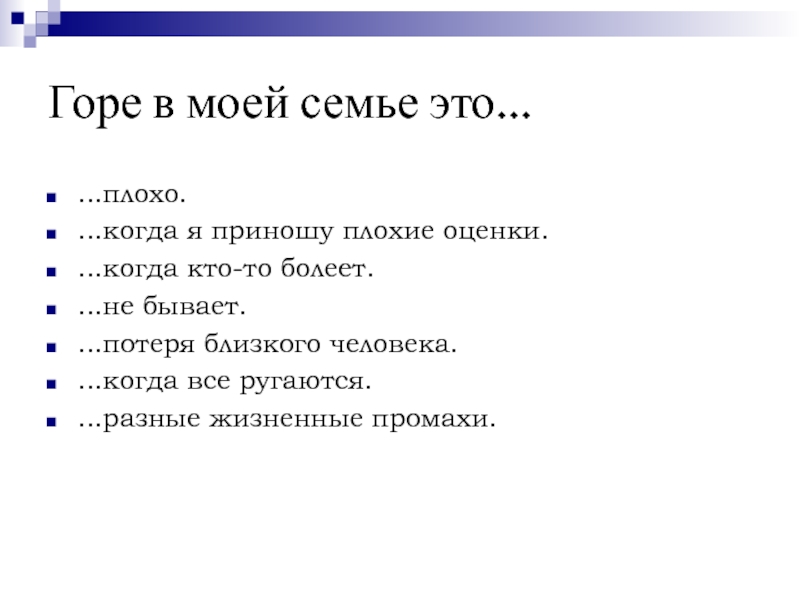 Горе в моей семье это...

- ...плохо.
- ...когда я приношу плохие оценки.
- ...когда кто-то болеет.
- ...не бывает.
- ...потеря близкого человека.
- ...когда все ругаются.
- ...разные жизненные промахи.